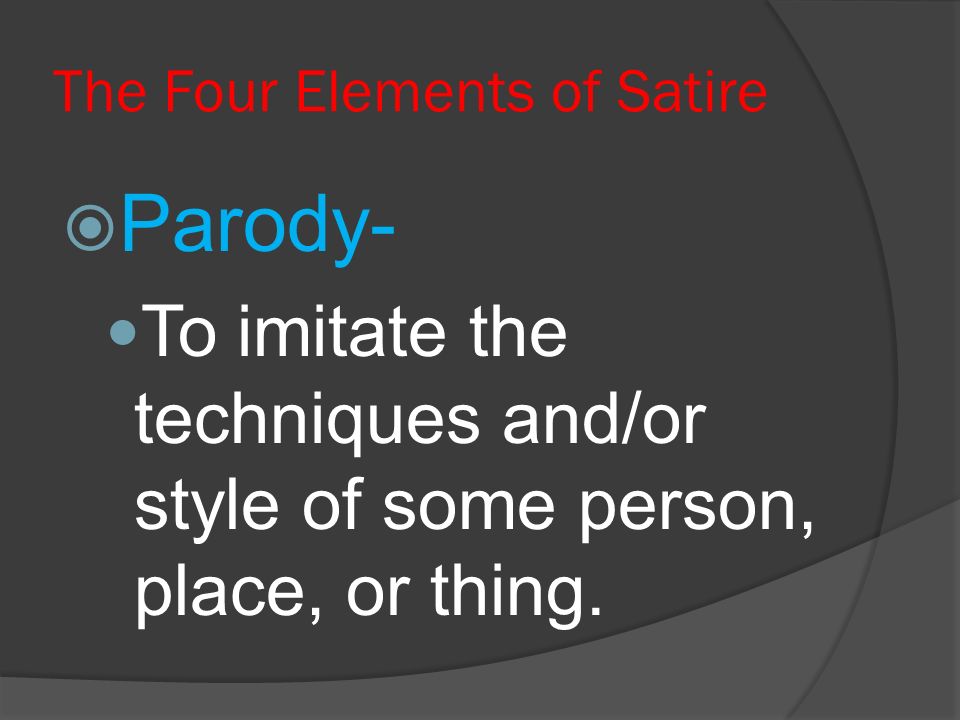 The Four Elements of Satire

Parody-

To imitate the techniques and/or style of some person, place, or thing.